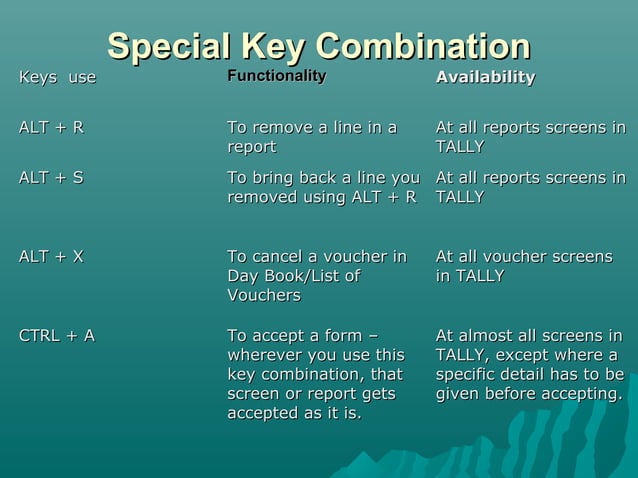 Special Key Combination

| Keys use | Functionality | Availability |
|---|---|---|
| ALT + R | To remove a line in a report | At all reports screens in TALLY |
| ALT + S | To bring back a line you removed using ALT + R | At all reports screens in TALLY |
| ALT + X | To cancel a voucher in Day Book/List of Vouchers | At all voucher screens in TALLY |
| CTRL + A | To accept a form – wherever you use this key combination, that screen or report gets accepted as it is. | At almost all screens in TALLY, except where a specific detail has to be given before accepting. |